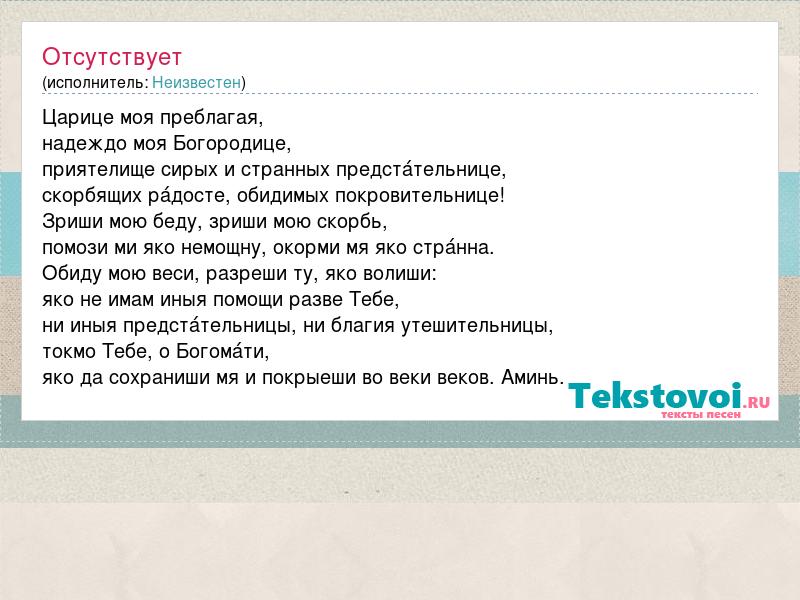 Отсутствует
(исполнитель: Неизвестен)

Царице моя преблагая,
надеждо моя Богородице,
приятелище сирых и странных предста́тельнице,
скорбящих ра́досте, обидимых покровительнице!
Зриши мою беду, зриши мою скорбь,
помози ми яко немощну, окорми мя яко стра́нна.
Обиду мою веси, разреши ту, яко волиши:
яко не имам иныя помощи разве Тебе,
ни иныя предста́тельницы, ни благия утешительницы,
токмо Тебе, о Богома́ти,
яко да сохраниши мя и покрыеши во веки веков. Аминь.

Tekstovoi.RU
тексты песен